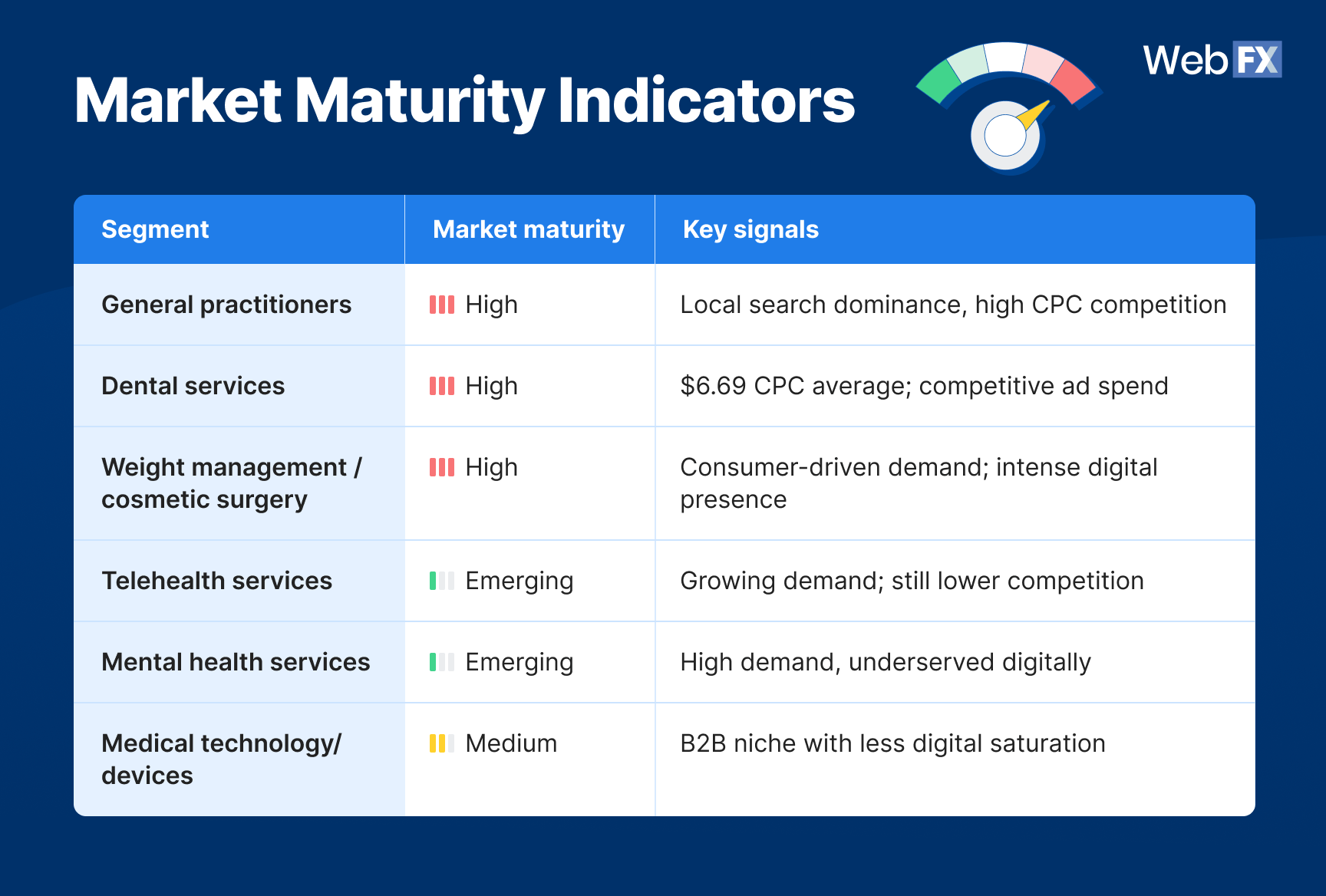 Market Maturity Indicators

WebFX

| Segment | Market maturity | Key signals |
|---|---|---|
| General practitioners | High | Local search dominance, high CPC competition |
| Dental services | High | \$6.69 CPC average; competitive ad spend |
| Weight management / cosmetic surgery | High | Consumer-driven demand; intense digital presence |
| Telehealth services | Emerging | Growing demand; still lower competition |
| Mental health services | Emerging | High demand, underserved digitally |
| Medical technology/ devices | Medium | B2B niche with less digital saturation |